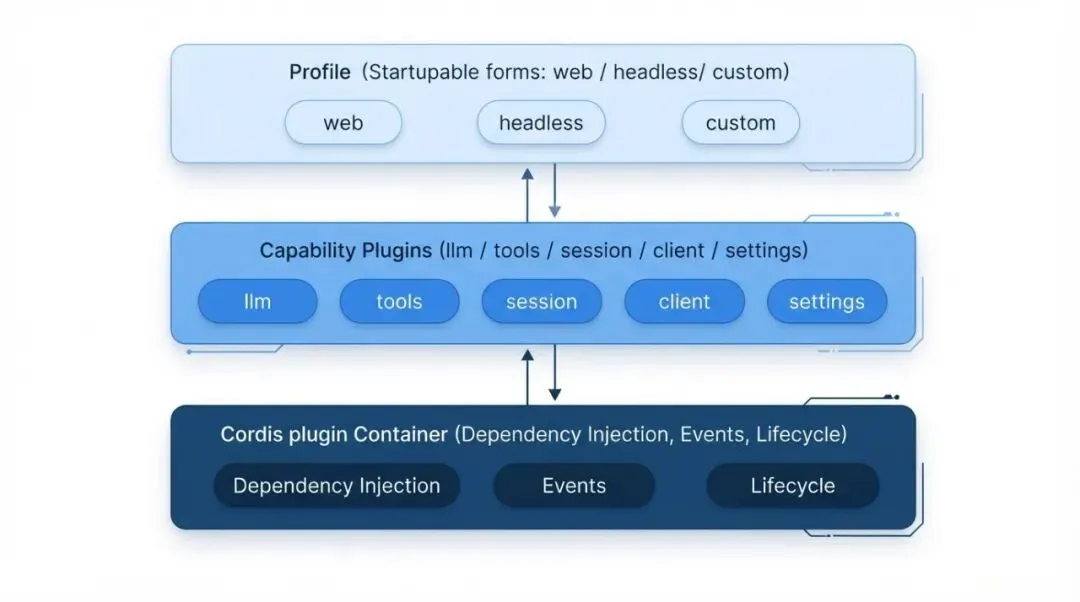 Profile (Startupable forms: web / headless/ custom)

web

headless

custom

Capability Plugins (llm / tools / session / client / settings)

llm

tools

session

client

settings

Cordis plugin Container (Dependency Injection, Events, Lifecycle)

Dependency Injection

Events

Lifecycle